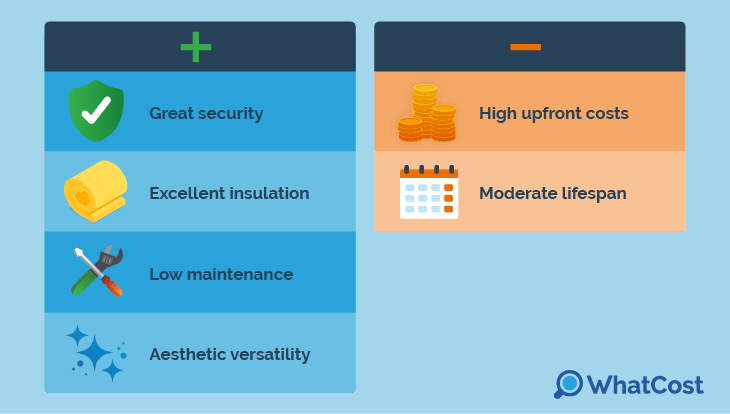 +

Great security

Excellent insulation

Low maintenance

Aesthetic versatility

−

High upfront costs

Moderate lifespan

WhatCost